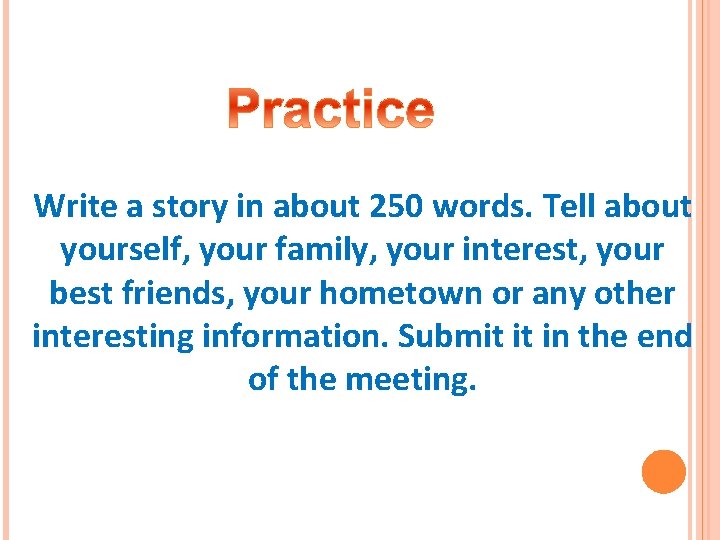 Practice

Write a story in about 250 words. Tell about yourself, your family, your interest, your best friends, your hometown or any other interesting information. Submit it in the end of the meeting.